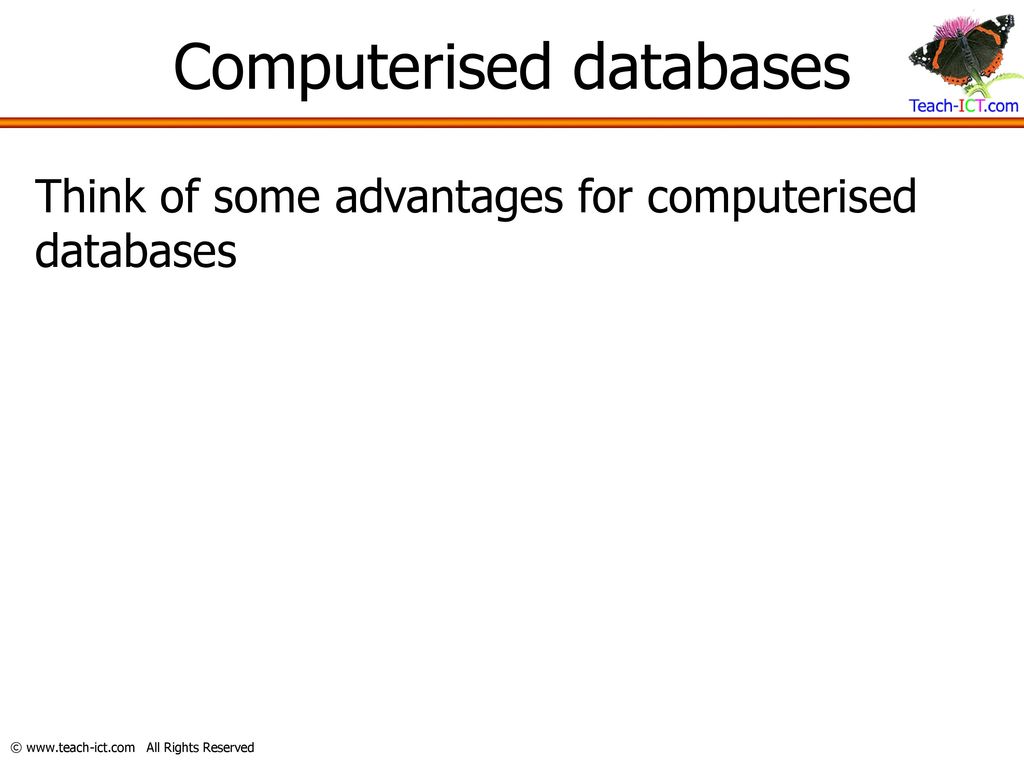 Computerised databases

Teach-ICT.com

Think of some advantages for computerised databases

© www.teach-ict.com All Rights Reserved